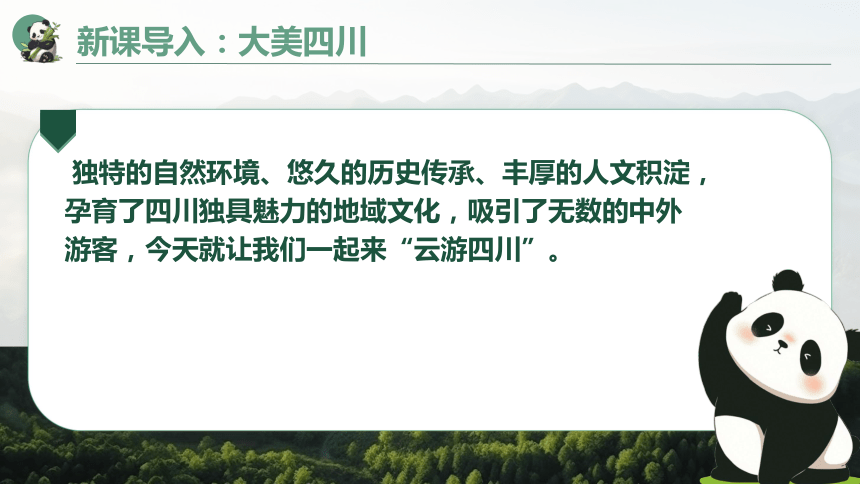 新课导入：大美四川

独特的自然环境、悠久的历史传承、丰厚的人文积淀，孕育了四川独具魅力的地域文化，吸引了无数的中外游客，今天就让我们一起来“云游四川”。